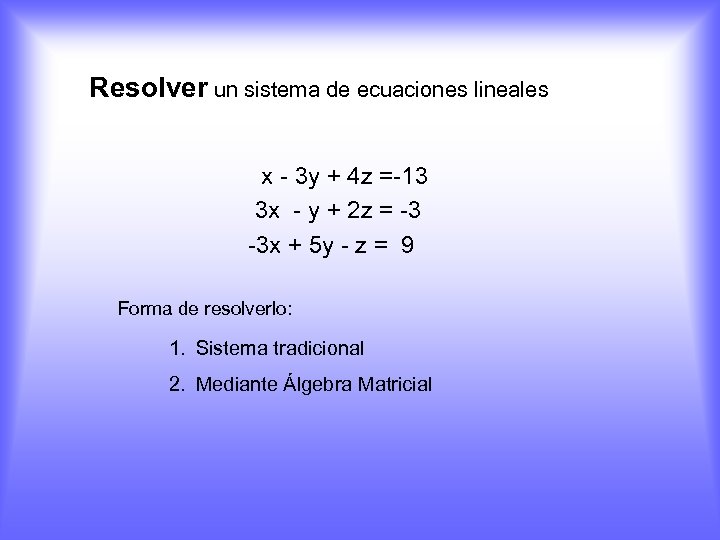 Resolver un sistema de ecuaciones lineales

$x - 3y + 4z = -13$
$3x - y + 2z = -3$
$-3x + 5y - z = 9$

Forma de resolverlo:

1. Sistema tradicional
2. Mediante Álgebra Matricial